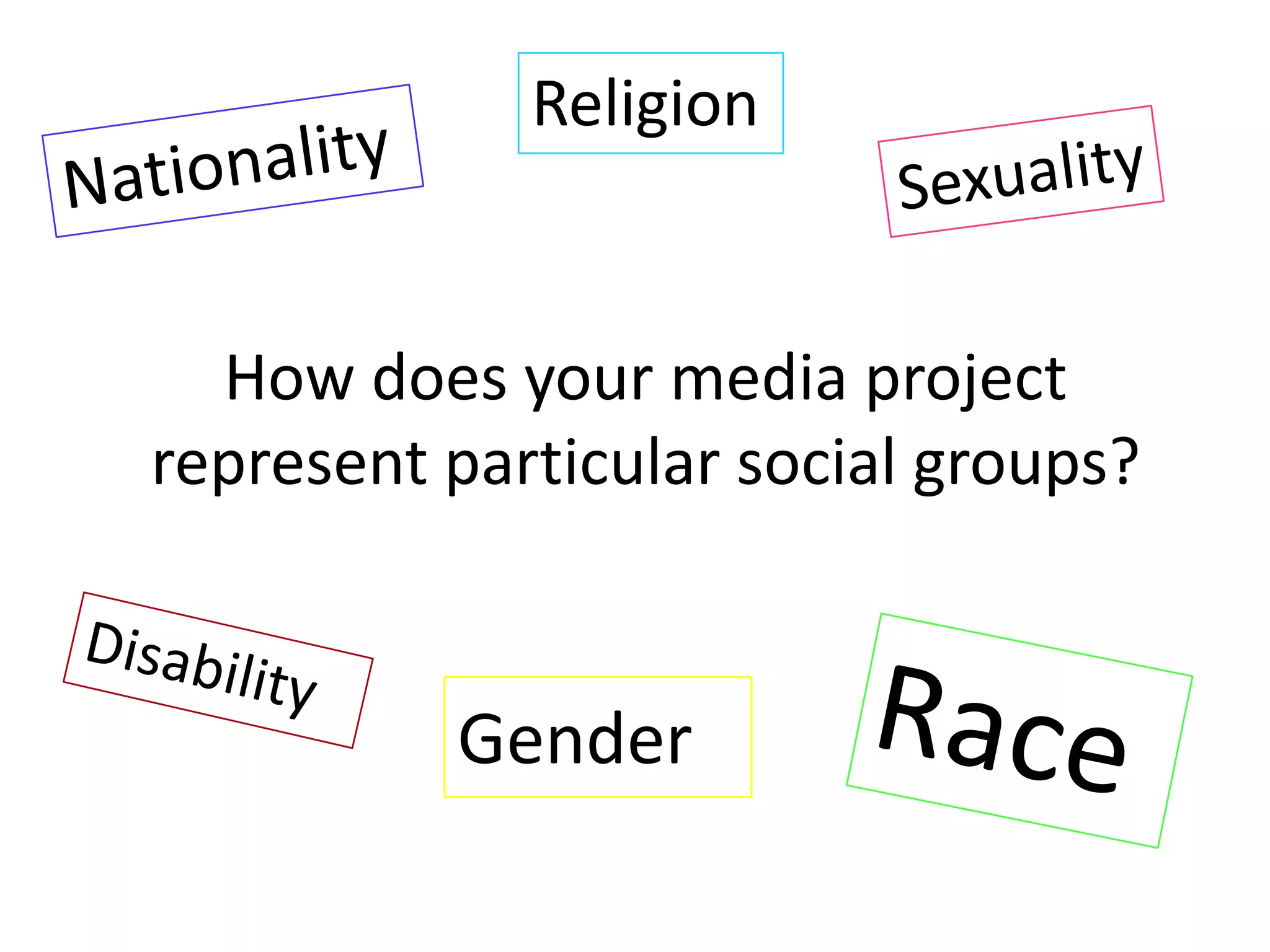 Nationality

Religion

Sexuality

How does your media project represent particular social groups?

Disability

Gender

Race